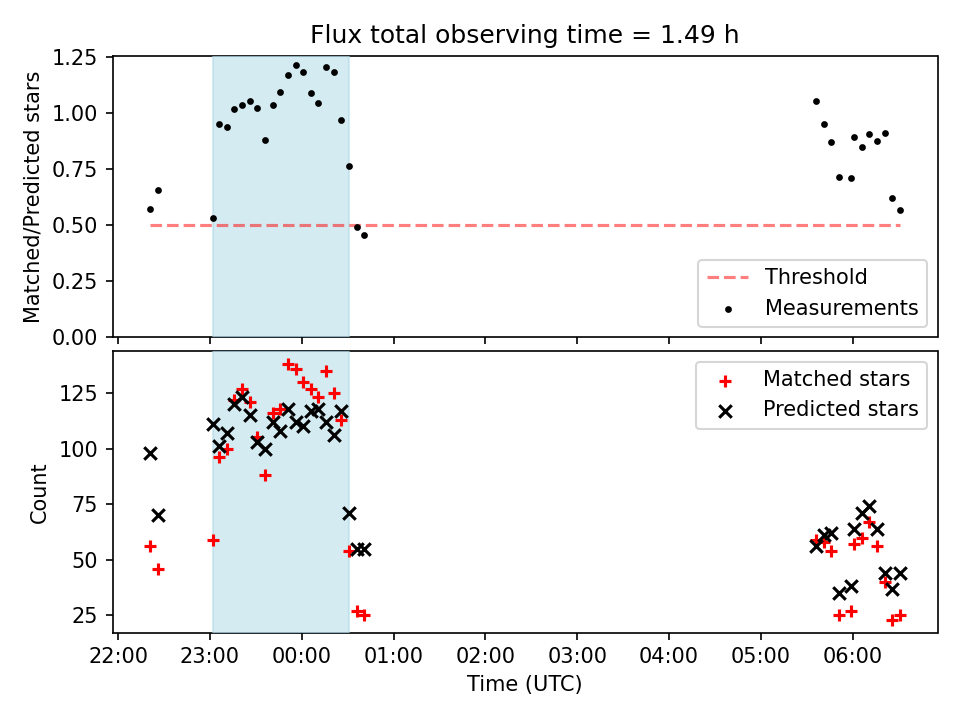 Flux total observing time = 1.49 h

Matched/Predicted stars

1.25
1.00
0.75
0.50
0.25
0.00

Threshold
Measurements

Count

125
100
75
50
25

Matched stars
Predicted stars

22:00
23:00
00:00
01:00
02:00
03:00
04:00
05:00
06:00

Time (UTC)